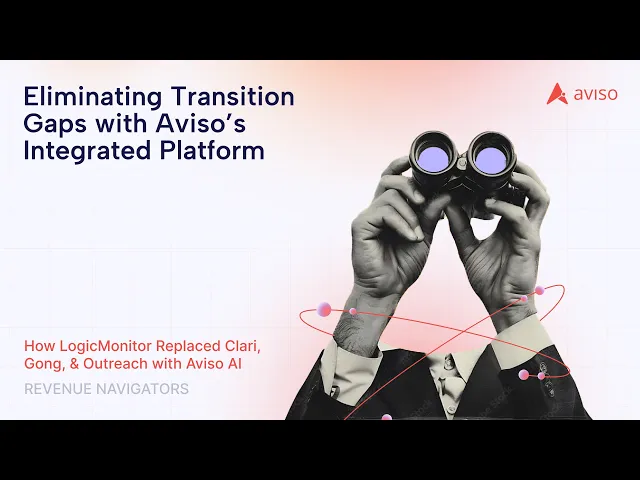 Eliminating Transition Gaps with Aviso's Integrated Platform

aviso

How LogicMonitor Replaced Clari, Gong, & Outreach with Aviso AI

REVENUE NAVIGATORS